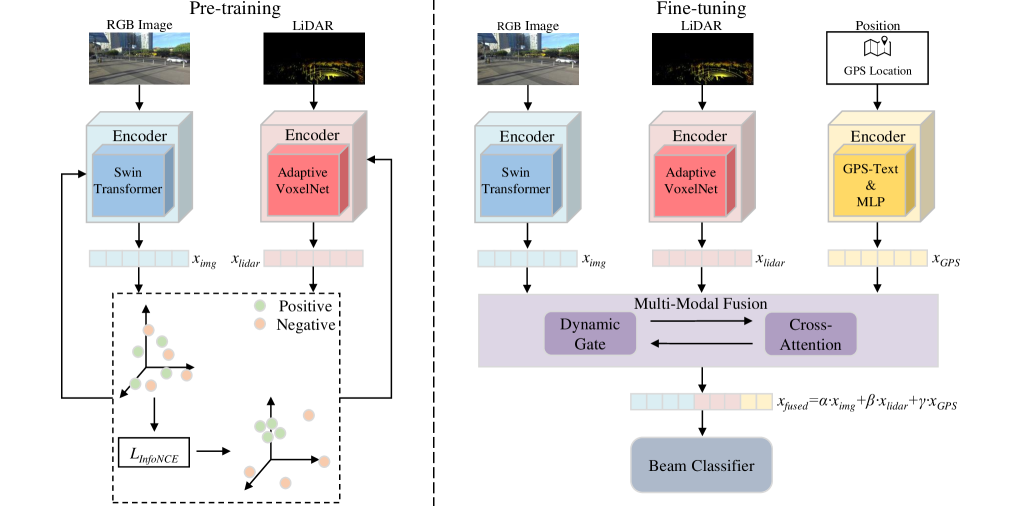 Pre-training

RGB Image

LiDAR

Encoder

Swin Transformer

Encoder

Adaptive VoxelNet

$x_{img}$

$x_{lidar}$

Positive

Negative

$L_{InfoNCE}$

Fine-tuning

RGB Image

LiDAR

Position

GPS Location

Encoder

Swin Transformer

Encoder

Adaptive VoxelNet

Encoder

GPS-Text & MLP

$x_{img}$

$x_{lidar}$

$x_{GPS}$

Multi-Modal Fusion

Dynamic Gate

Cross-Attention

$x_{fused}=\alpha \cdot x_{img}+\beta \cdot x_{lidar}+\gamma \cdot x_{GPS}$

Beam Classifier